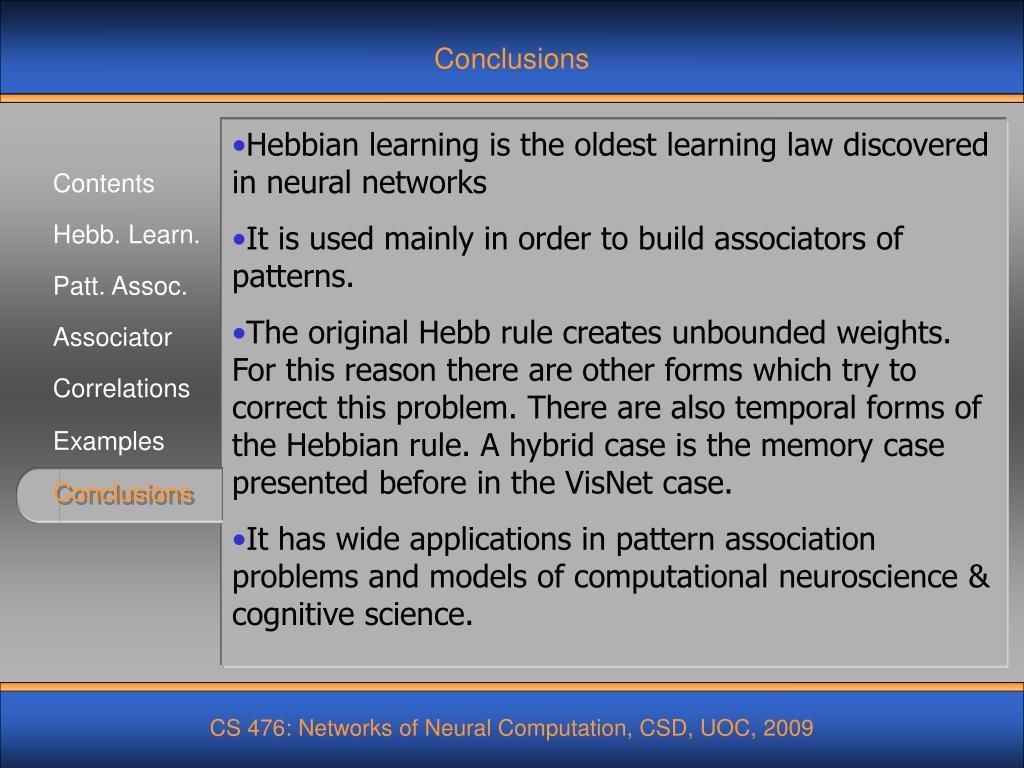 Conclusions

Contents

Hebb. Learn.

Patt. Assoc.

Associator

Correlations

Examples

Conclusions

•Hebbian learning is the oldest learning law discovered in neural networks

•It is used mainly in order to build associators of patterns.

•The original Hebb rule creates unbounded weights. For this reason there are other forms which try to correct this problem. There are also temporal forms of the Hebbian rule. A hybrid case is the memory case presented before in the VisNet case.

•It has wide applications in pattern association problems and models of computational neuroscience & cognitive science.

CS 476: Networks of Neural Computation, CSD, UOC, 2009